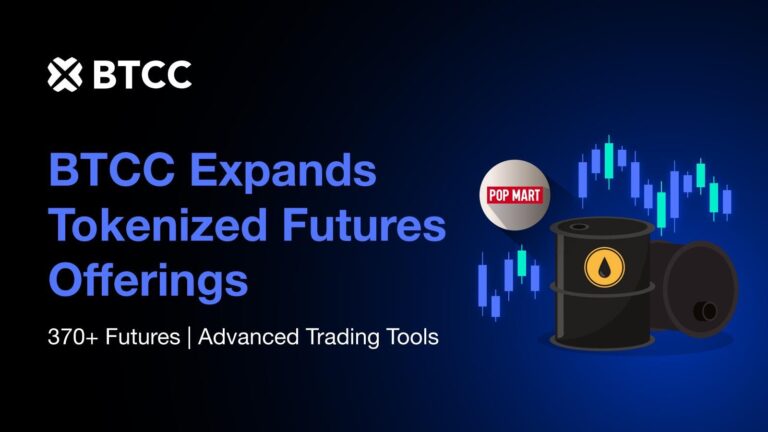 BTCC

BTCC Expands Tokenized Futures Offerings

370+ Futures | Advanced Trading Tools

POP MART